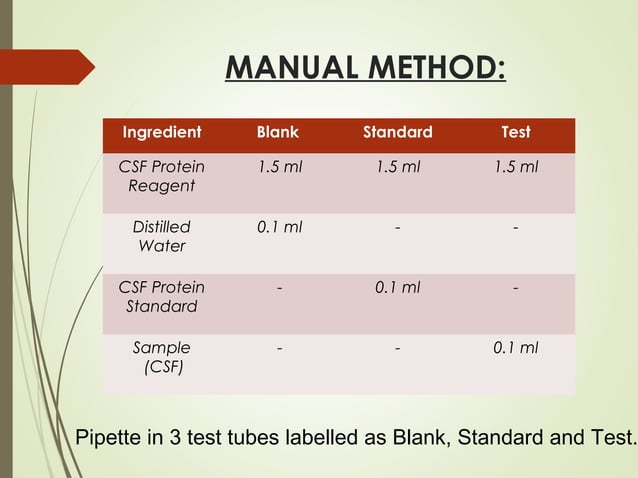 MANUAL METHOD:

| Ingredient | Blank | Standard | Test |
|---|---|---|---|
| CSF Protein Reagent | 1.5 ml | 1.5 ml | 1.5 ml |
| Distilled Water | 0.1 ml | - | - |
| CSF Protein Standard | - | 0.1 ml | - |
| Sample (CSF) | - | - | 0.1 ml |

Pipette in 3 test tubes labelled as Blank, Standard and Test.